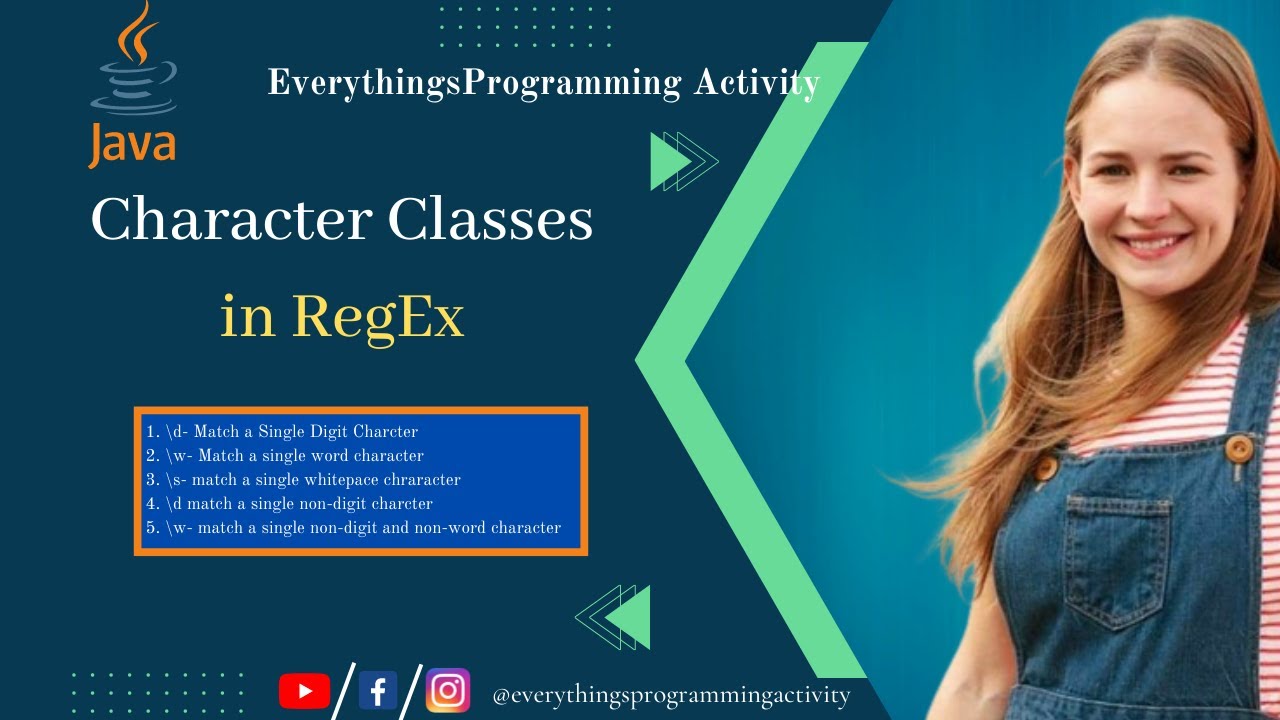 Java

EverythingsProgramming Activity

Character Classes

in RegEx

1. \d- Match a Single Digit Charcter
2. \w- Match a single word character
3. \s- match a single whitepace chraracter
4. \d match a single non-digit charcter
5. \w- match a single non-digit and non-word character

@everythingsprogrammingactivity